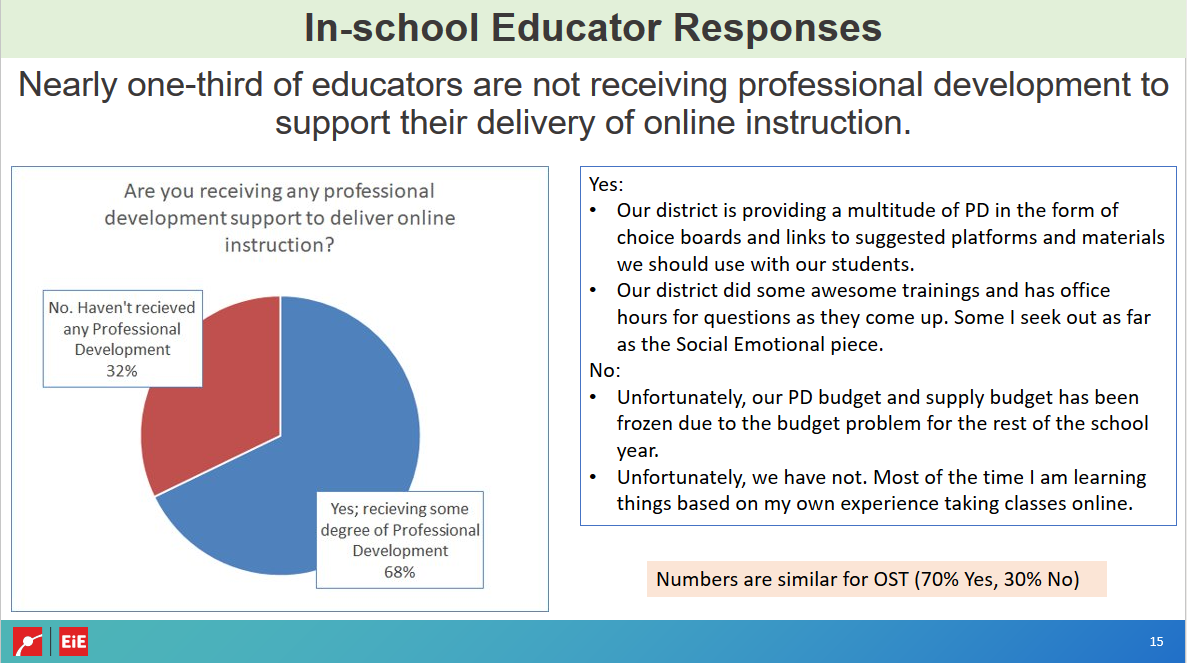 In-school Educator Responses

Nearly one-third of educators are not receiving professional development to support their delivery of online instruction.

Are you receiving any professional development support to deliver online instruction?

No. Haven't recieved any Professional Development 32%

Yes; recieving some degree of Professional Development 68%

Yes:
• Our district is providing a multitude of PD in the form of choice boards and links to suggested platforms and materials we should use with our students.
• Our district did some awesome trainings and has office hours for questions as they come up. Some I seek out as far as the Social Emotional piece.
No:
• Unfortunately, our PD budget and supply budget has been frozen due to the budget problem for the rest of the school year.
• Unfortunately, we have not. Most of the time I am learning things based on my own experience taking classes online.

Numbers are similar for OST (70% Yes, 30% No)

EiE

15